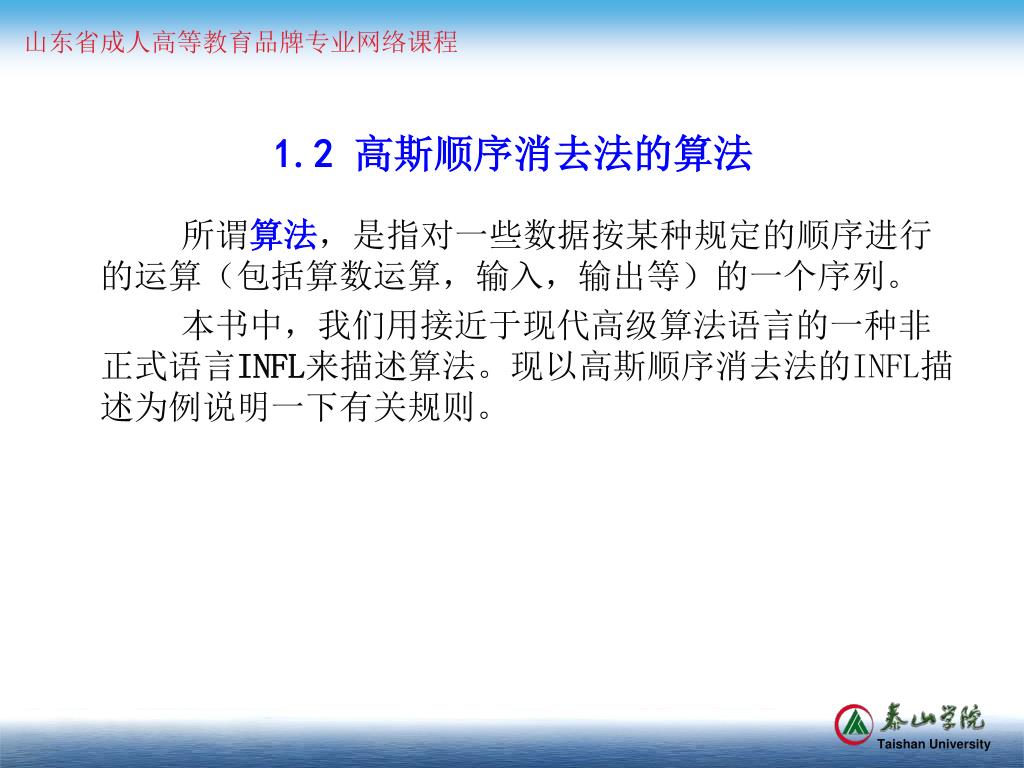 山东省成人高等教育品牌专业网络课程

1.2 高斯顺序消去法的算法

所谓算法，是指对一些数据按某种规定的顺序进行的运算（包括算数运算，输入，输出等）的一个序列。

本书中，我们用接近于现代高级算法语言的一种非正式语言INFL来描述算法。现以高斯顺序消去法的INFL描述为例说明一下有关规则。

泰山学院
Taishan University